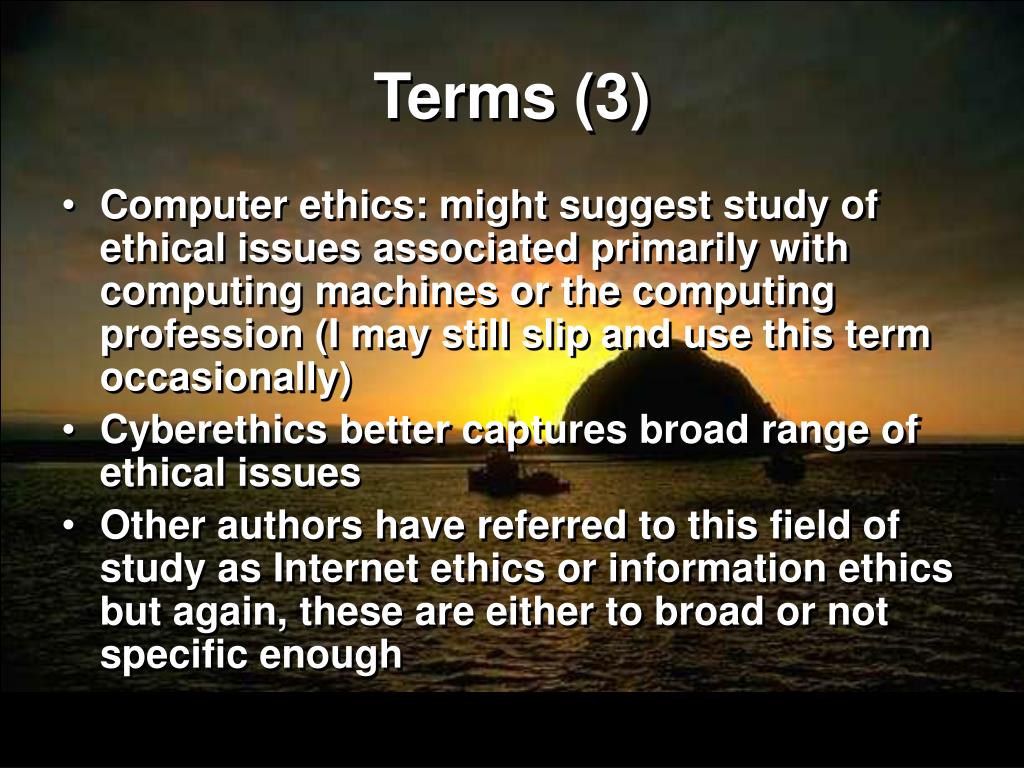 Terms (3)

• Computer ethics: might suggest study of ethical issues associated primarily with computing machines or the computing profession (I may still slip and use this term occasionally)
• Cyberethics better captures broad range of ethical issues
• Other authors have referred to this field of study as Internet ethics or information ethics but again, these are either to broad or not specific enough